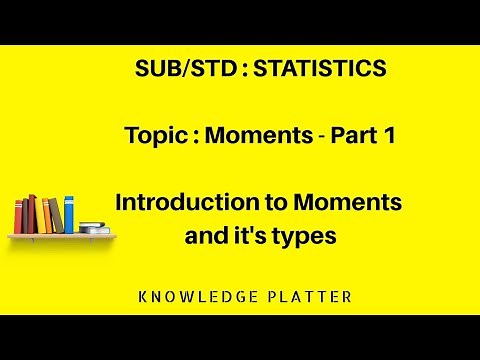 SUB/STD : STATISTICS

Topic : Moments - Part 1

Introduction to Moments and it's types

KNOWLEDGE PLATTER